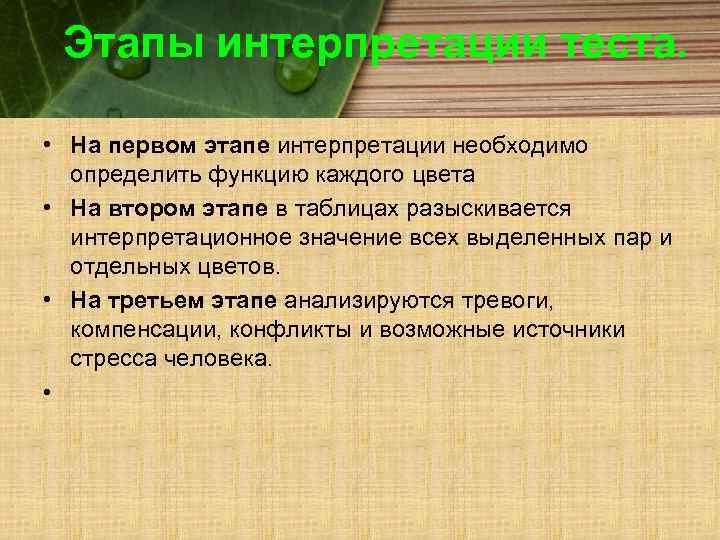 Этапы интерпретации теста.

• На первом этапе интерпретации необходимо определить функцию каждого цвета

• На втором этапе в таблицах разыскивается интерпретационное значение всех выделенных пар и отдельных цветов.

• На третьем этапе анализируются тревоги, компенсации, конфликты и возможные источники стресса человека.

•